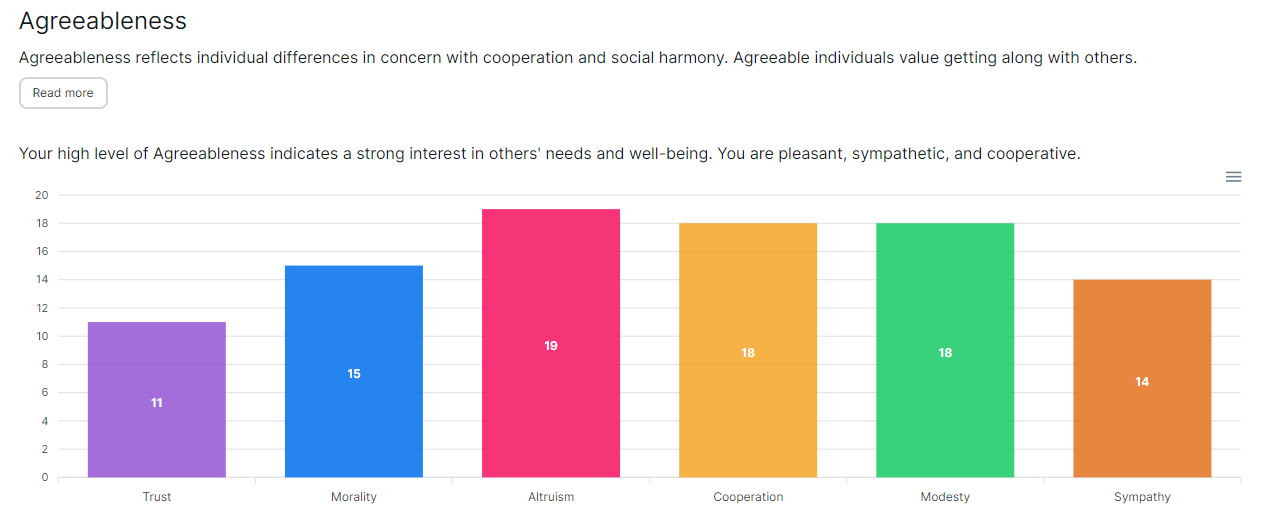 Agreeableness

Agreeableness reflects individual differences in concern with cooperation and social harmony. Agreeable individuals value getting along with others.

Read more

Your high level of Agreeableness indicates a strong interest in others' needs and well-being. You are pleasant, sympathetic, and cooperative.

20
18
16
14
12
10
8
6
4
2
0

11
15
19
18
18
14

Trust
Morality
Altruism
Cooperation
Modesty
Sympathy